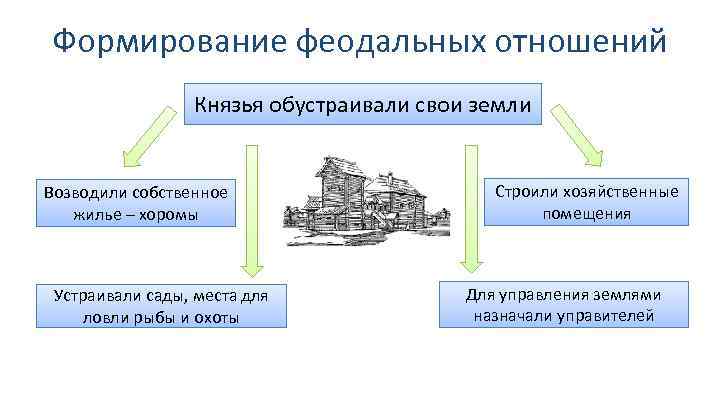 Формирование феодальных отношений

Князья обустраивали свои земли

Возводили собственное жилье – хоромы

Строили хозяйственные помещения

Устраивали сады, места для ловли рыбы и охоты

Для управления землями назначали управителей